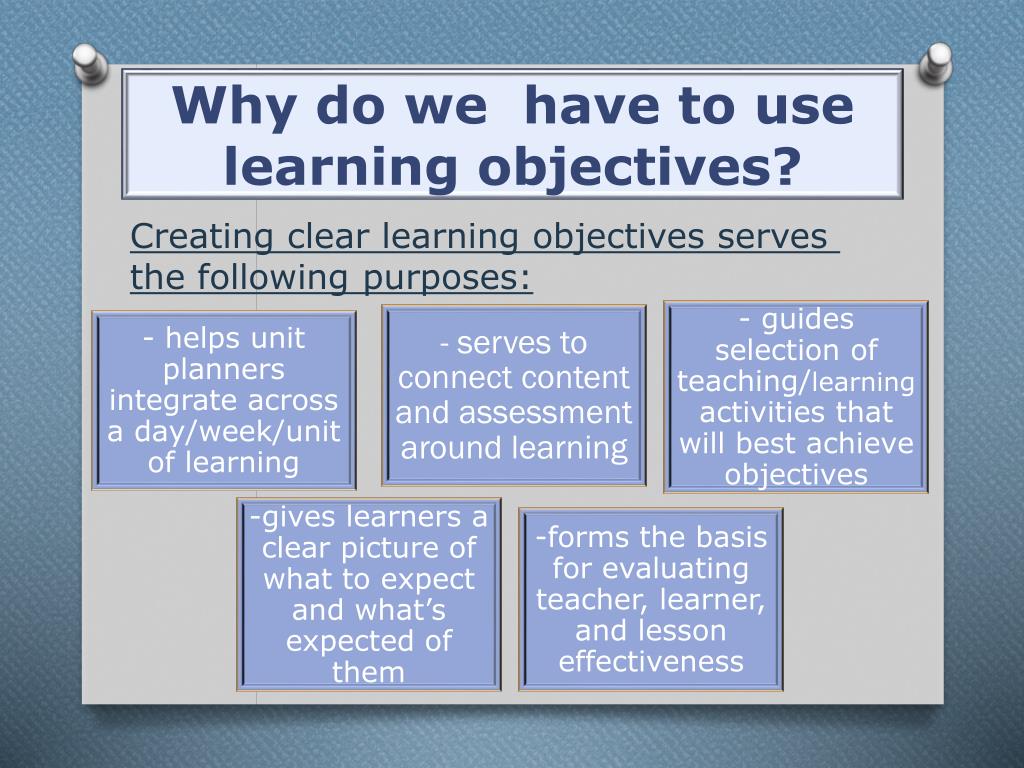 Why do we have to use learning objectives?

Creating clear learning objectives serves the following purposes:

- helps unit planners integrate across a day/week/unit of learning

- serves to connect content and assessment around learning

- guides selection of teaching/learning activities that will best achieve objectives

-gives learners a clear picture of what to expect and what's expected of them

-forms the basis for evaluating teacher, learner, and lesson effectiveness